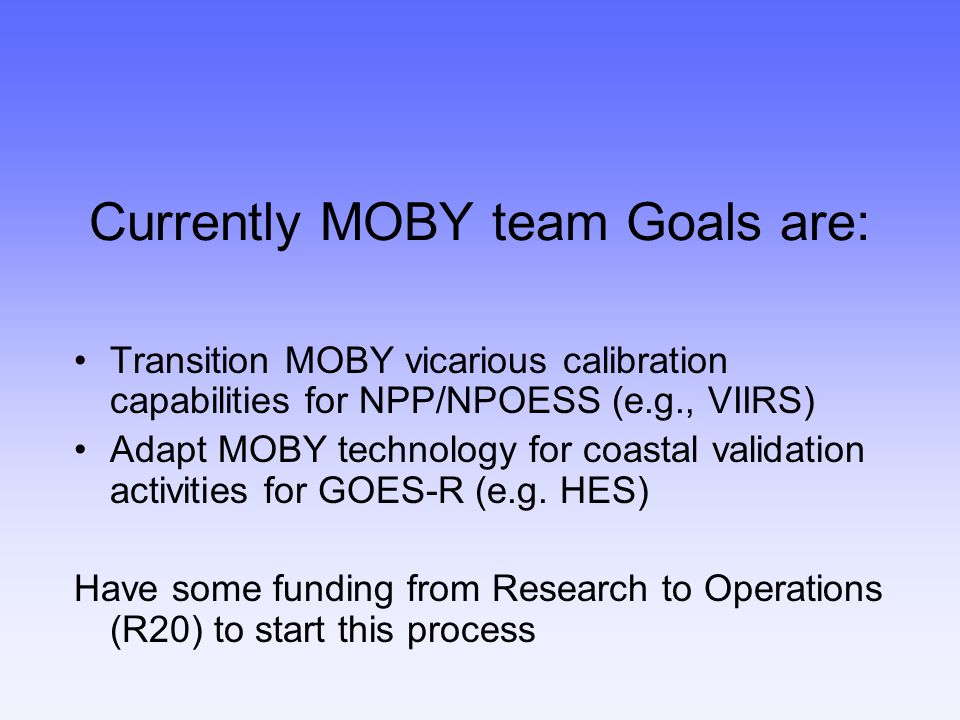 Currently MOBY team Goals are:

• Transition MOBY vicarious calibration capabilities for NPP/NPOESS (e.g., VIIRS)
• Adapt MOBY technology for coastal validation activities for GOES-R (e.g. HES)

Have some funding from Research to Operations (R20) to start this process